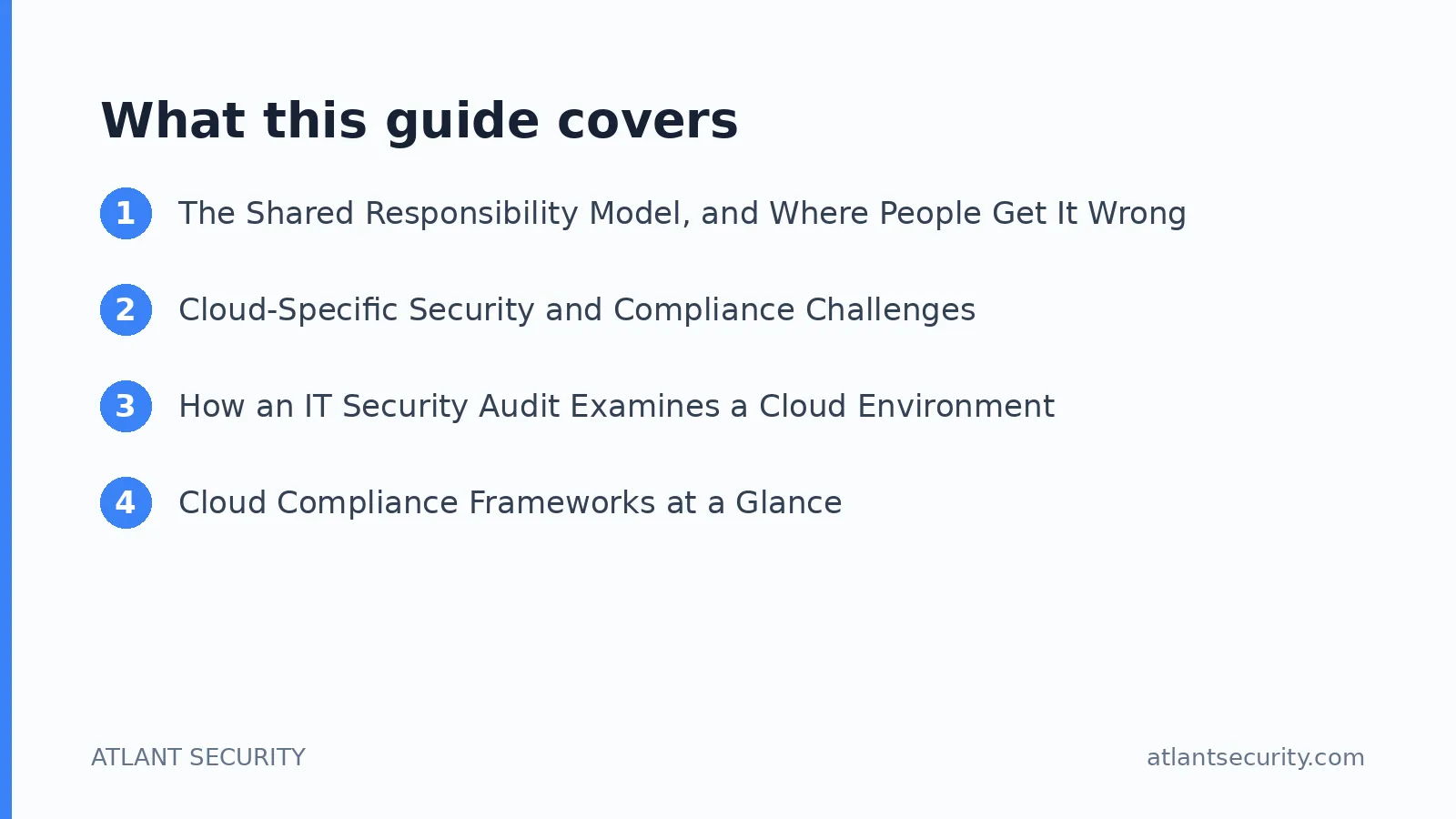 What this guide covers

1 The Shared Responsibility Model, and Where People Get It Wrong

2 Cloud-Specific Security and Compliance Challenges

3 How an IT Security Audit Examines a Cloud Environment

4 Cloud Compliance Frameworks at a Glance

ATLANT SECURITY

atlantsecurity.com